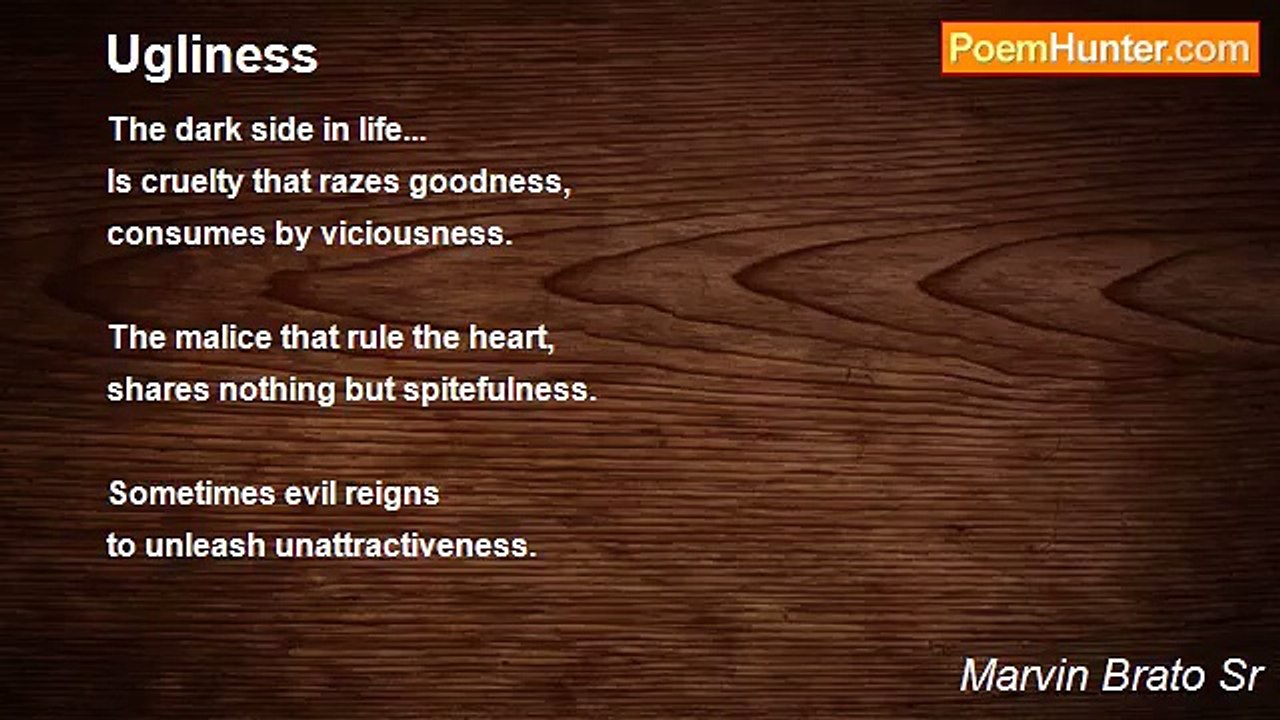 Ugliness

PoemHunter.com

The dark side in life...
Is cruelty that razes goodness,
consumes by viciousness.

The malice that rule the heart,
shares nothing but spitefulness.

Sometimes evil reigns
to unleash unattractiveness.

Marvin Brato Sr